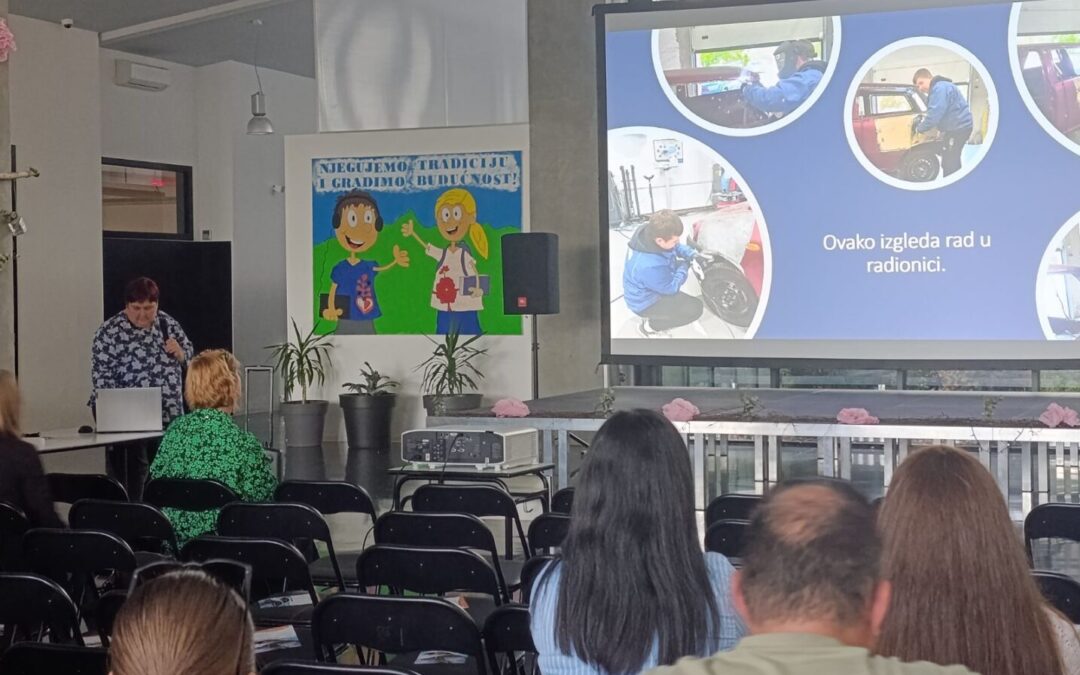 NJEGUJEMO TRADICIJU I GRADIMO BUDUĆNOST!

Ovako izgleda rad u radionici.